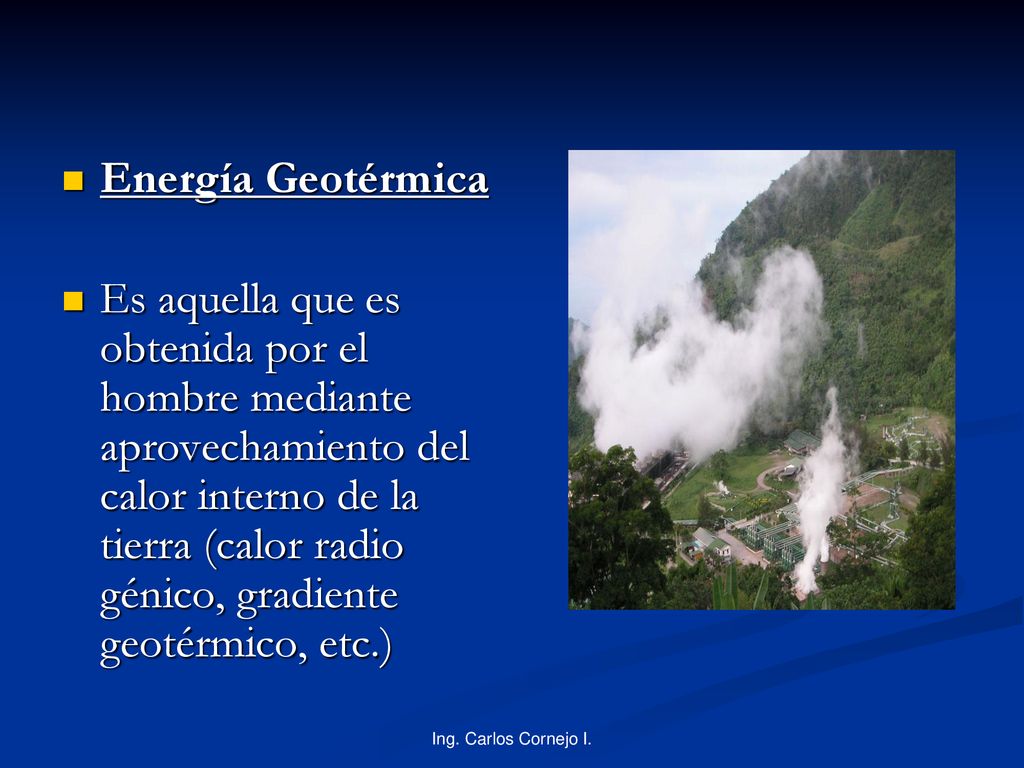 Energía Geotérmica

Es aquella que es obtenida por el hombre mediante aprovechamiento del calor interno de la tierra (calor radio génico, gradiente geotérmico, etc.)

Ing. Carlos Cornejo I.